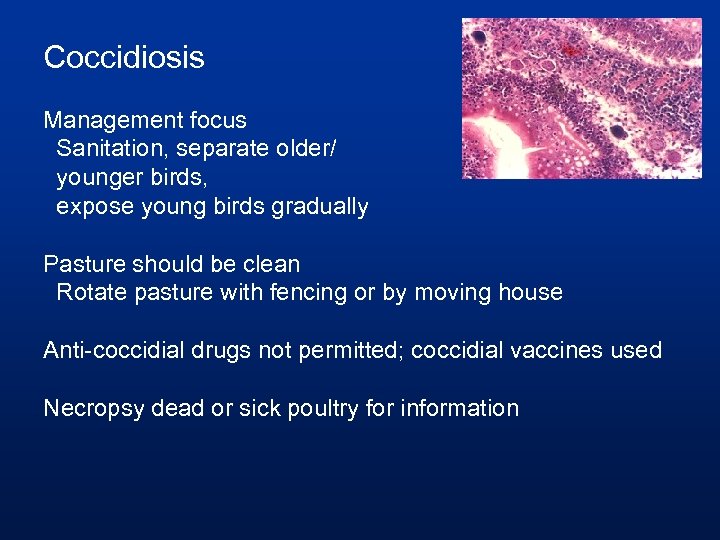 Coccidiosis

Management focus
Sanitation, separate older/ younger birds, expose young birds gradually

Pasture should be clean
Rotate pasture with fencing or by moving house

Anti-coccidial drugs not permitted; coccidial vaccines used

Necropsy dead or sick poultry for information